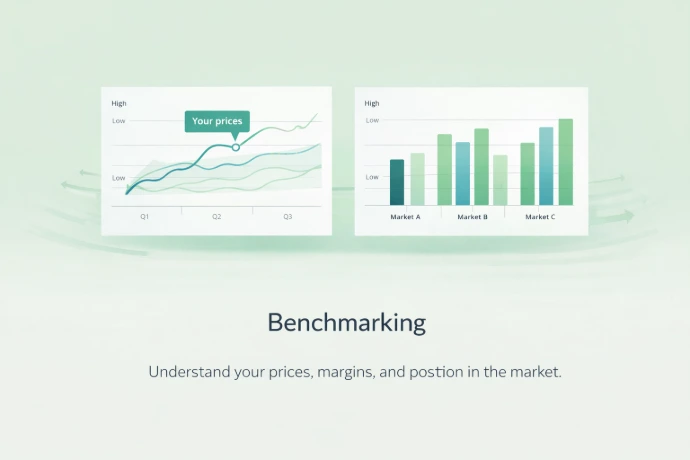 High

Low

Your prices

Low

Q1

Q2

Q3

High

Low

Low

Market A

Market B

Market C

Benchmarking

Understand your prices, margins, and postion in the market.